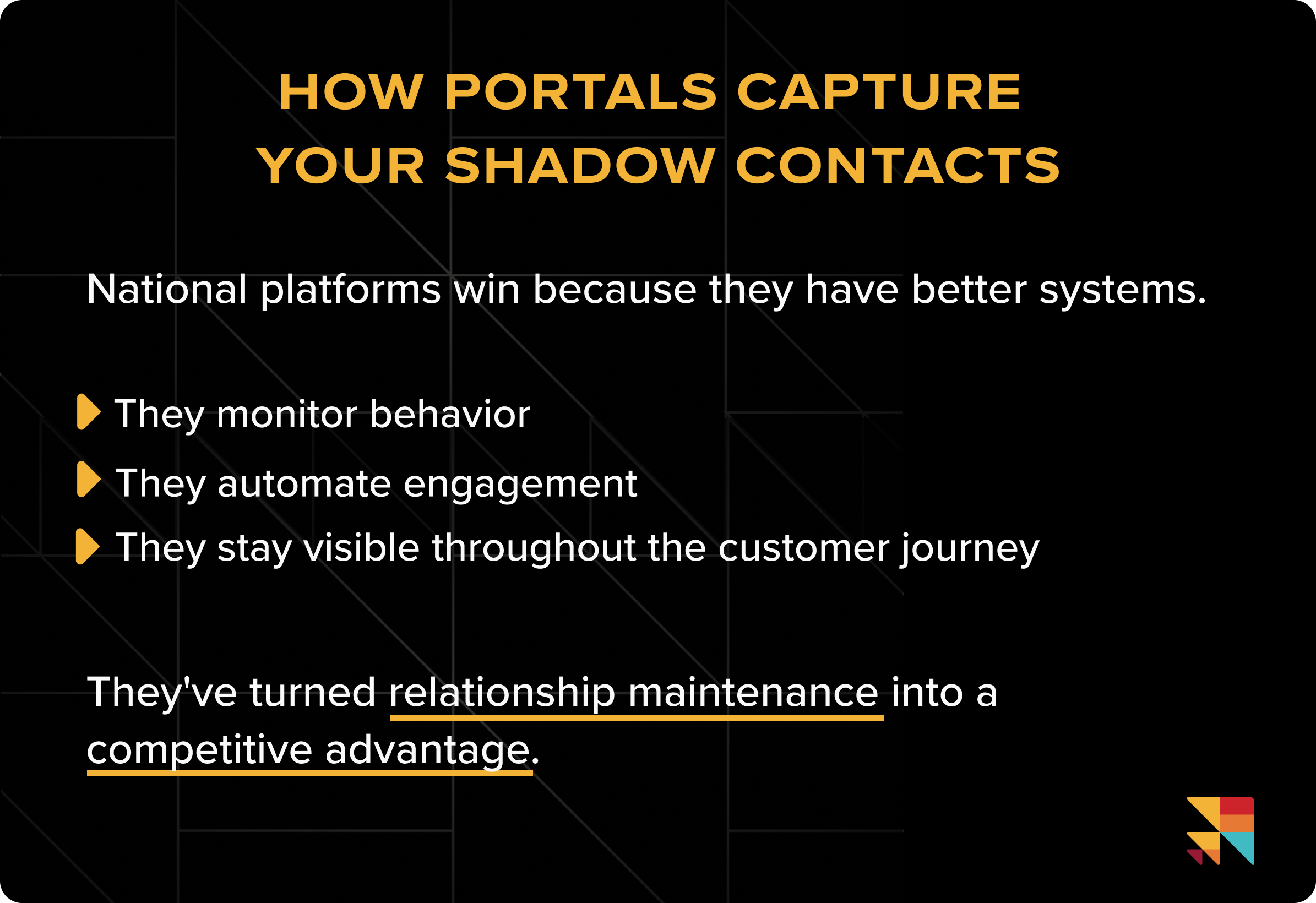 HOW PORTALS CAPTURE YOUR SHADOW CONTACTS

National platforms win because they have better systems.

They monitor behavior

They automate engagement

They stay visible throughout the customer journey

They've turned relationship maintenance into a competitive advantage.